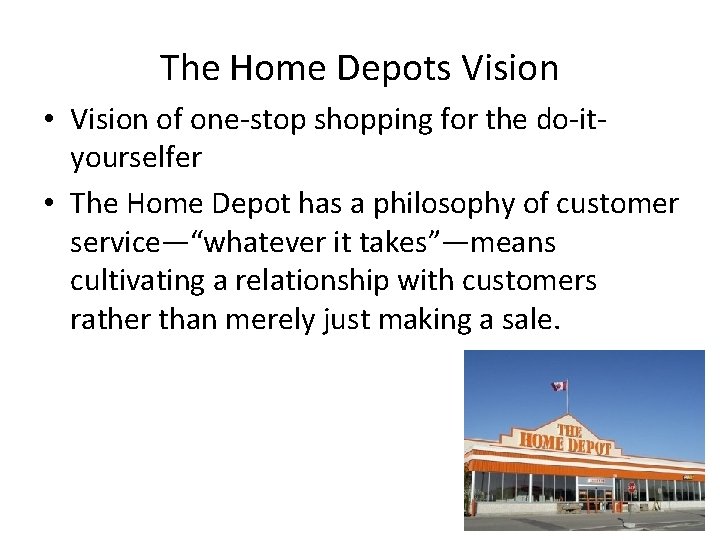 The Home Depots Vision

• Vision of one-stop shopping for the do-it-yourselfer

• The Home Depot has a philosophy of customer service—“whatever it takes”—means cultivating a relationship with customers rather than merely just making a sale.

THE HOME DEPOT